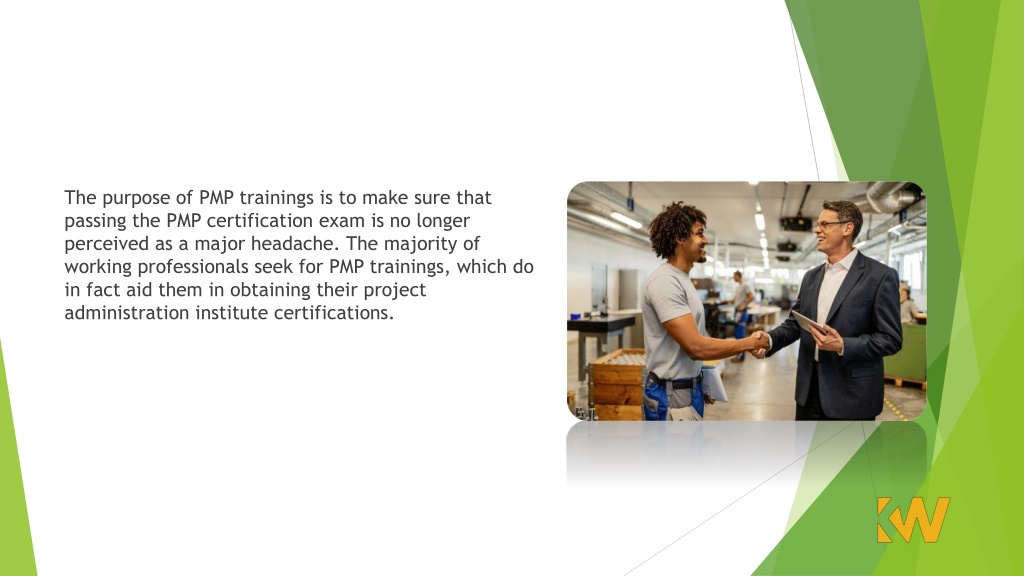 The purpose of PMP trainings is to make sure that passing the PMP certification exam is no longer perceived as a major headache. The majority of working professionals seek for PMP trainings, which do in fact aid them in obtaining their project administration institute certifications.

KW